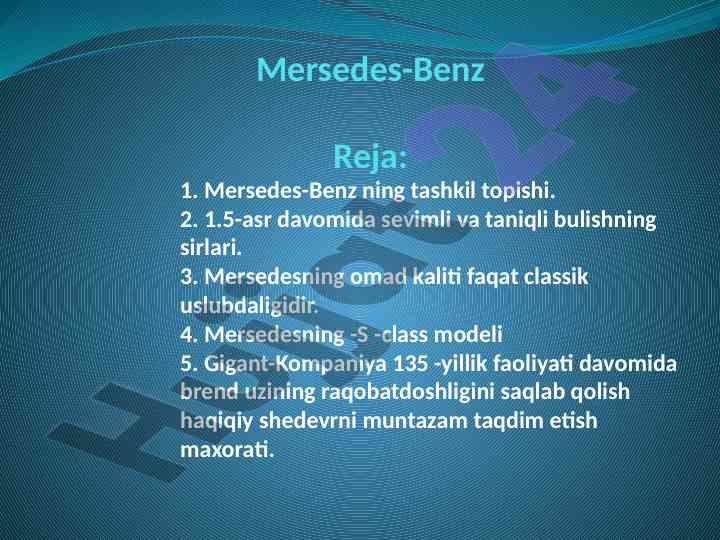 Mersedes-Benz

Reja:

1. Mersedes-Benz ning tashkil topishi.
2. 1.5-asr davomida sevimli va taniqli bulishning sirlari.
3. Mersedesning omad kaliti faqat classik uslubdaligidir.
4. Mersedesning -S -class modeli
5. Gigant-Kompaniya 135 -yillik faoliyati davomida brend uzining raqobatdoshligini saqlab qolish haqiqiy shedevrni muntazam taqdim etish maxorati.

Hujjat24